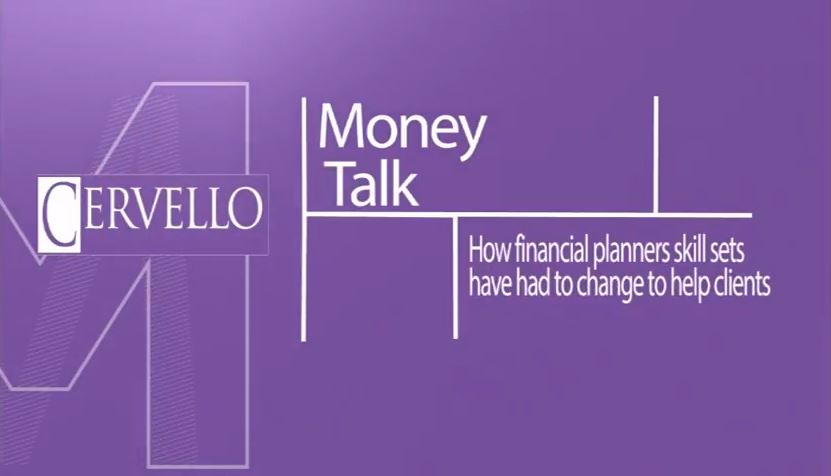 CERVELLO

Money Talk

How financial planners skill sets have had to change to help clients